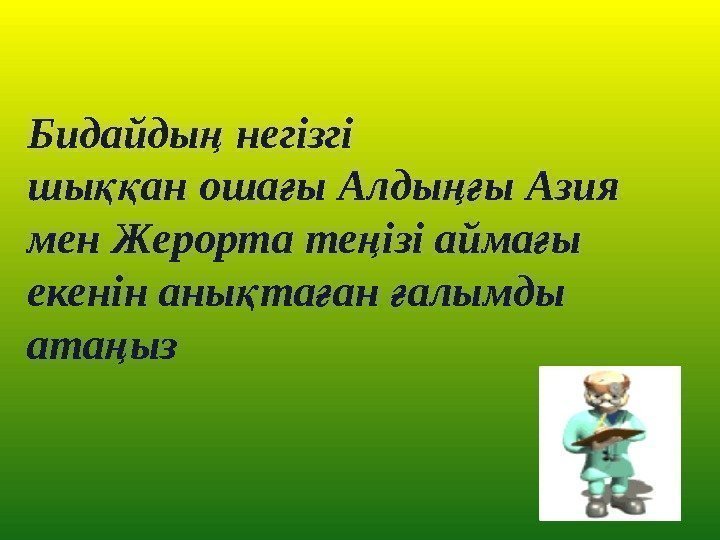 Бидайдың негізгі шыққан ошағы Алдыңғы Азия мен Жерорта теңізі аймағы екенін анықтаған ғалымды атаңыз